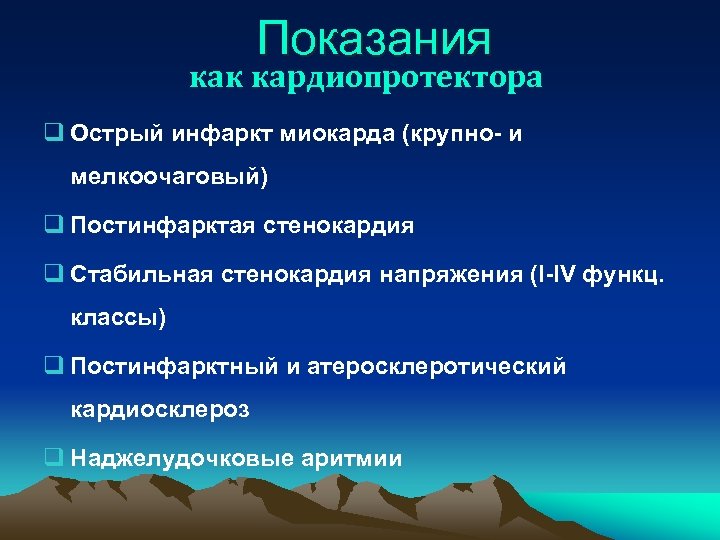 Показания
как кардиопротектора

❑ Острый инфаркт миокарда (крупно- и мелкоочаговый)

❑ Постинфарктая стенокардия

❑ Стабильная стенокардия напряжения (I-IV функц. классы)

❑ Постинфарктный и атеросклеротический кардиосклероз

❑ Наджелудочковые аритмии